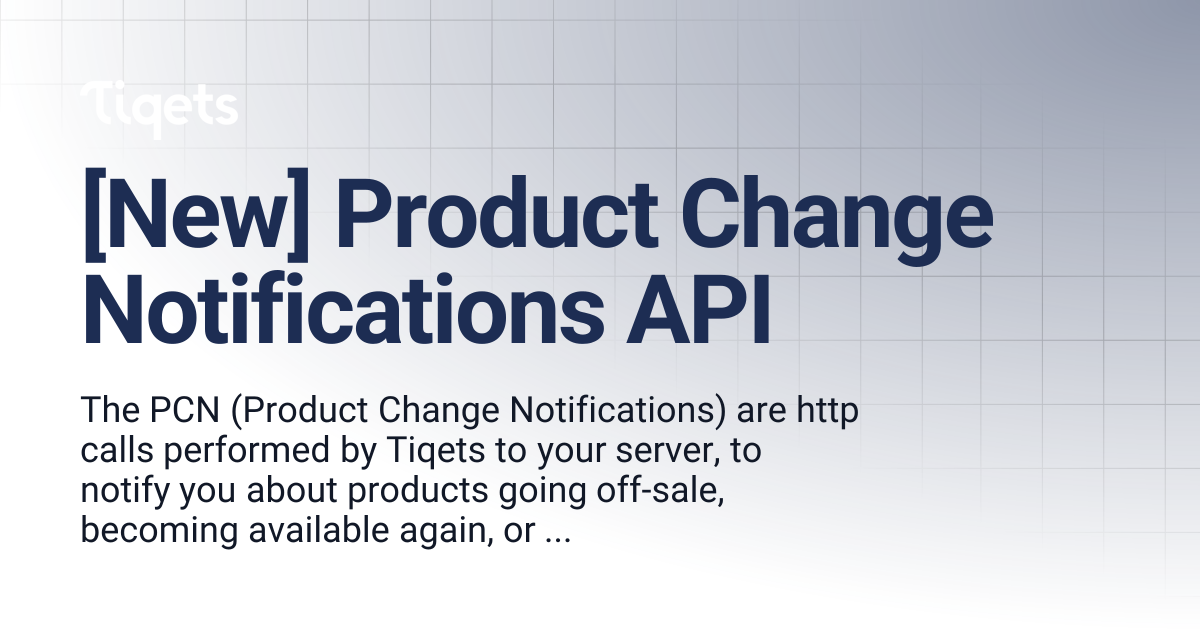 Tiqets

[New] Product Change Notifications API

The PCN (Product Change Notifications) are http calls performed by Tiqets to your server, to notify you about products going off-sale, becoming available again, or ...